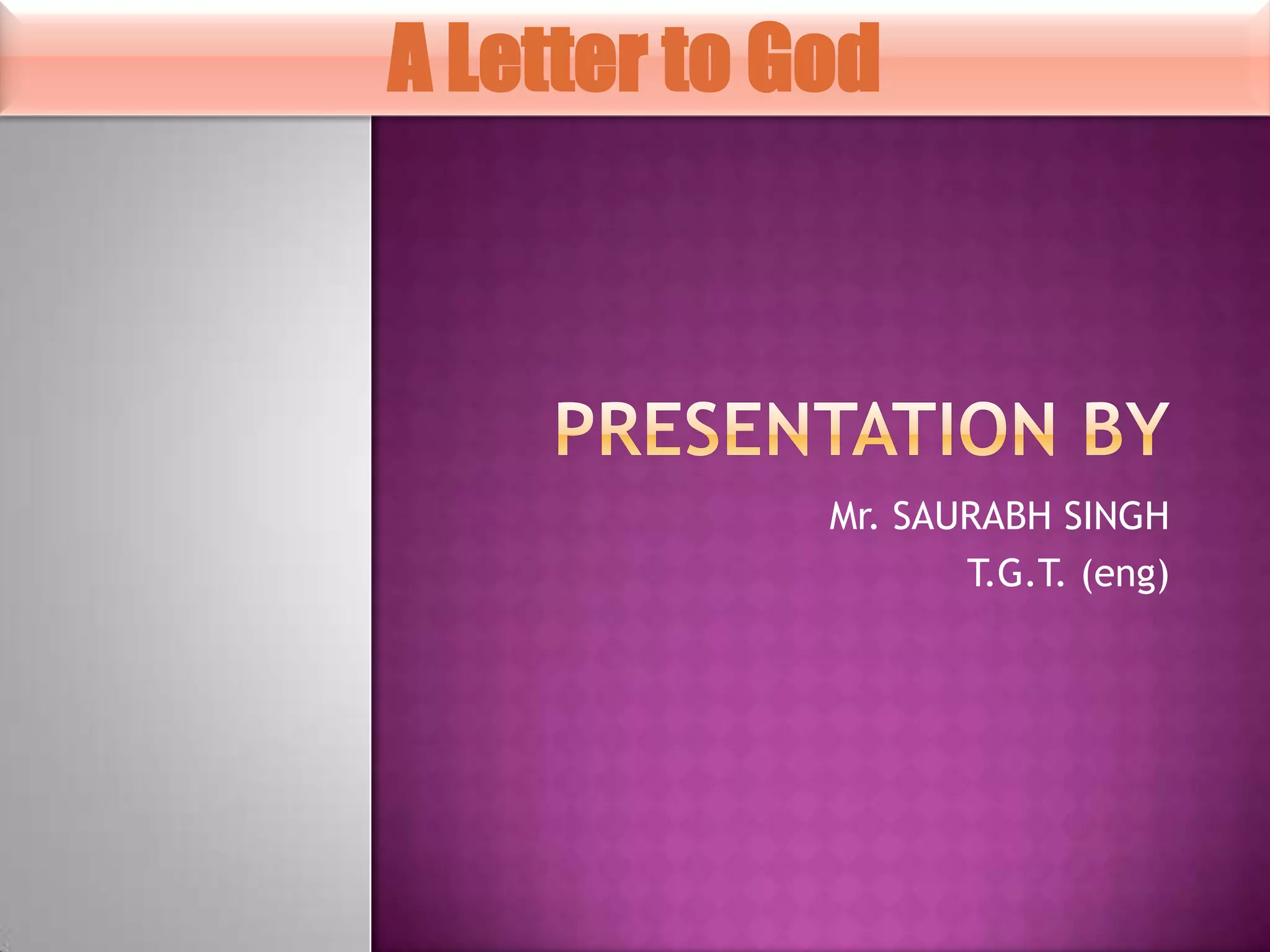 A Letter to God

PRESENTATION BY

Mr. SAURABH SINGH
T.G.T. (eng)